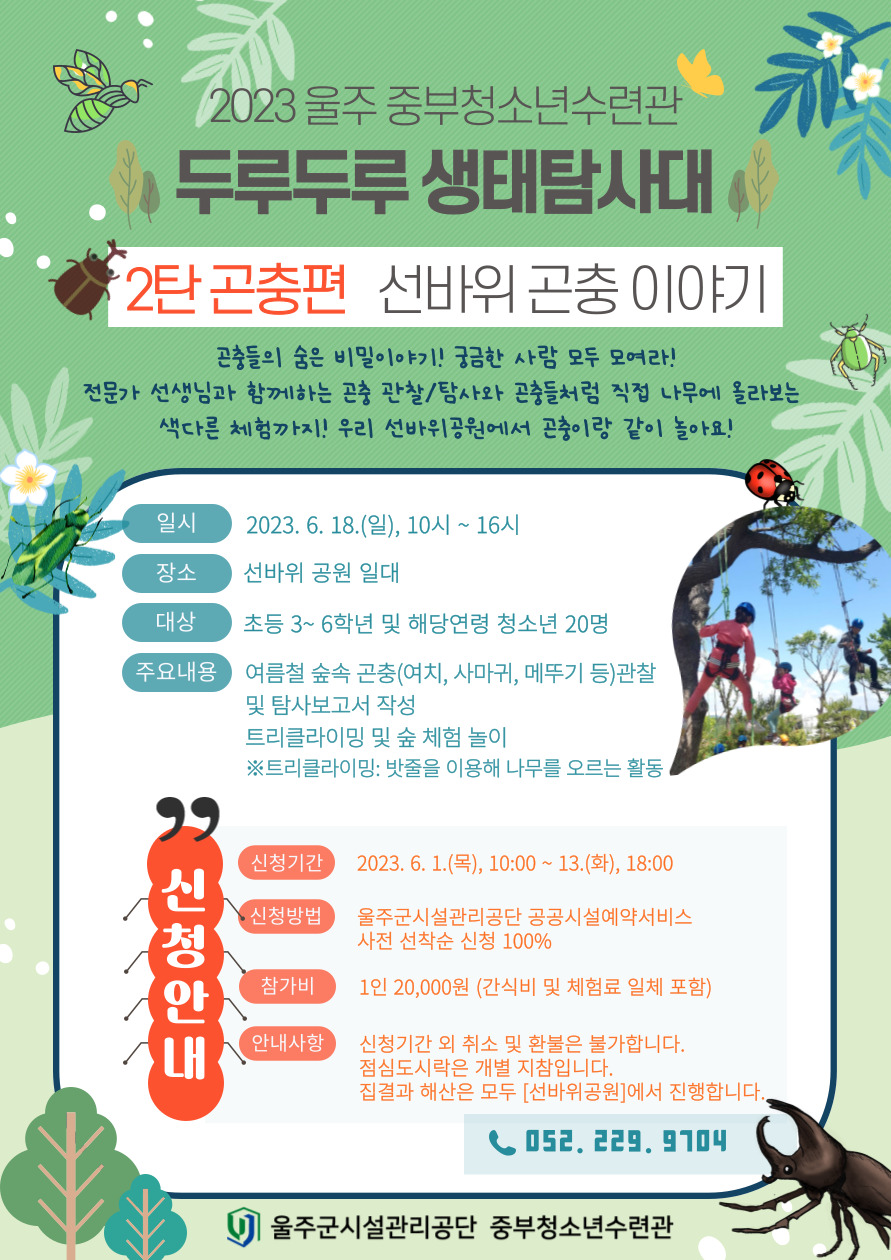 2023 울주 중부청소년수련관

두루두루 생태탐사대

2탄 곤충편 선바위 곤충 이야기

곤충들의 숨은 비밀이야기! 궁금한 사람 모두 모여라! 전문가 선생님과 함께하는 곤충 관찰/탐사와 곤충들처럼 직접 나무에 올라보는 색다른 체험까지! 우리 선바위공원에서 곤충이랑 같이 놀아요!

일시 2023. 6. 18.(일), 10시 ~ 16시

장소 선바위 공원 일대

대상 초등 3~ 6학년 및 해당연령 청소년 20명

주요내용 여름철 숲속 곤충(여치, 사마귀, 메뚜기 등)관찰 및 탐사보고서 작성
트리클라이밍 및 숲 체험 놀이
※트리클라이밍: 밧줄을 이용해 나무를 오르는 활동

신청안내

신청기간 2023. 6. 1.(목), 10:00 ~ 13.(화), 18:00

신청방법 울주군시설관리공단 공공시설예약서비스
사전 선착순 신청 100%

참가비 1인 20,000원 (간식비 및 체험료 일체 포함)

안내사항 신청기간 외 취소 및 환불은 불가합니다.
점심도시락은 개별 지참입니다.
집결과 해산은 모두 [선바위공원]에서 진행합니다.

052. 229. 9704

울주군시설관리공단 중부청소년수련관